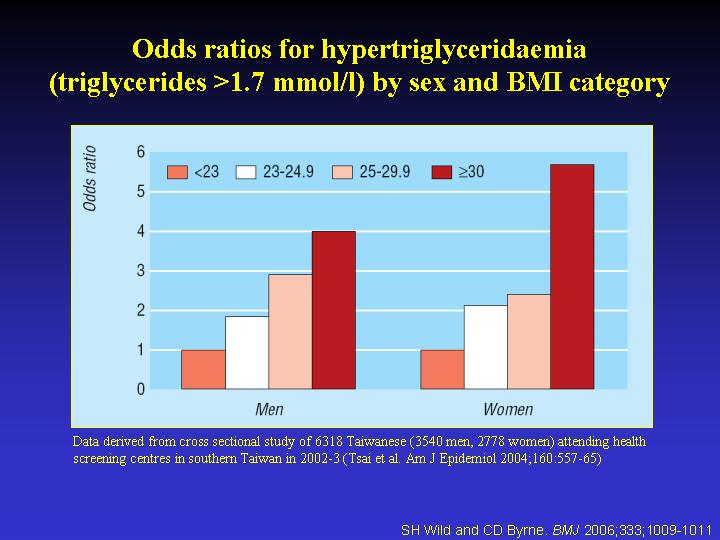 Odds ratios for hypertriglyceridaemia (triglycerides >1.7 mmol/l) by sex and BMI category

Odds ratio

6
5
4
3
2
1
0

<23  23-24.9  25-29.9  ≥30

Men  Women

Data derived from cross sectional study of 6318 Taiwanese (3540 men, 2778 women) attending health screening centres in southern Taiwan in 2002-3 (Tsai et al. Am J Epidemiol 2004;160:557-65)

SH Wild and CD Byrne. BMJ 2006;333;1009-1011